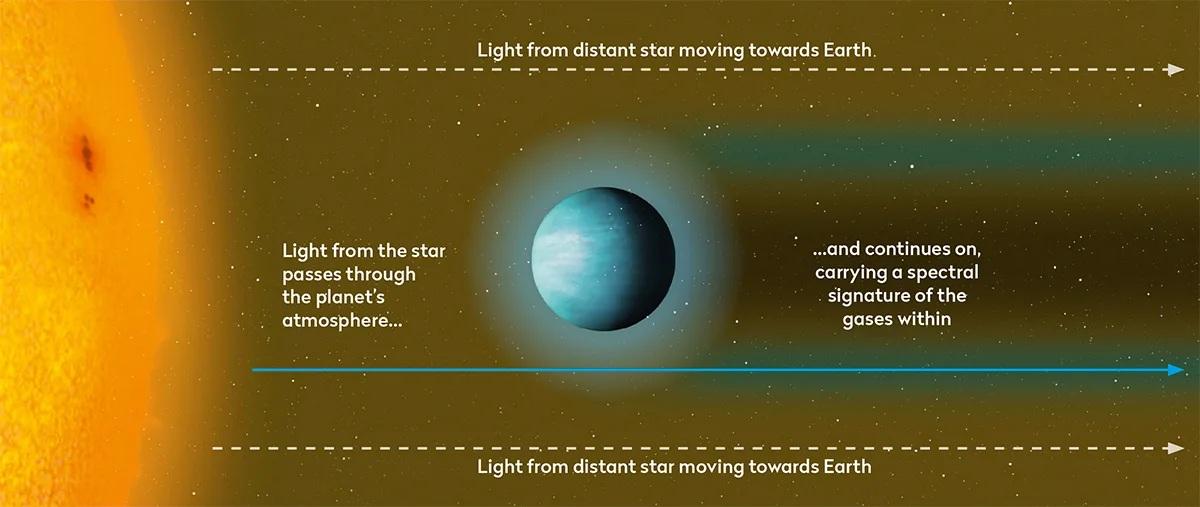 Light from distant star moving towards Earth

Light from the star passes through the planet's atmosphere...

...and continues on, carrying a spectral signature of the gases within

Light from distant star moving towards Earth